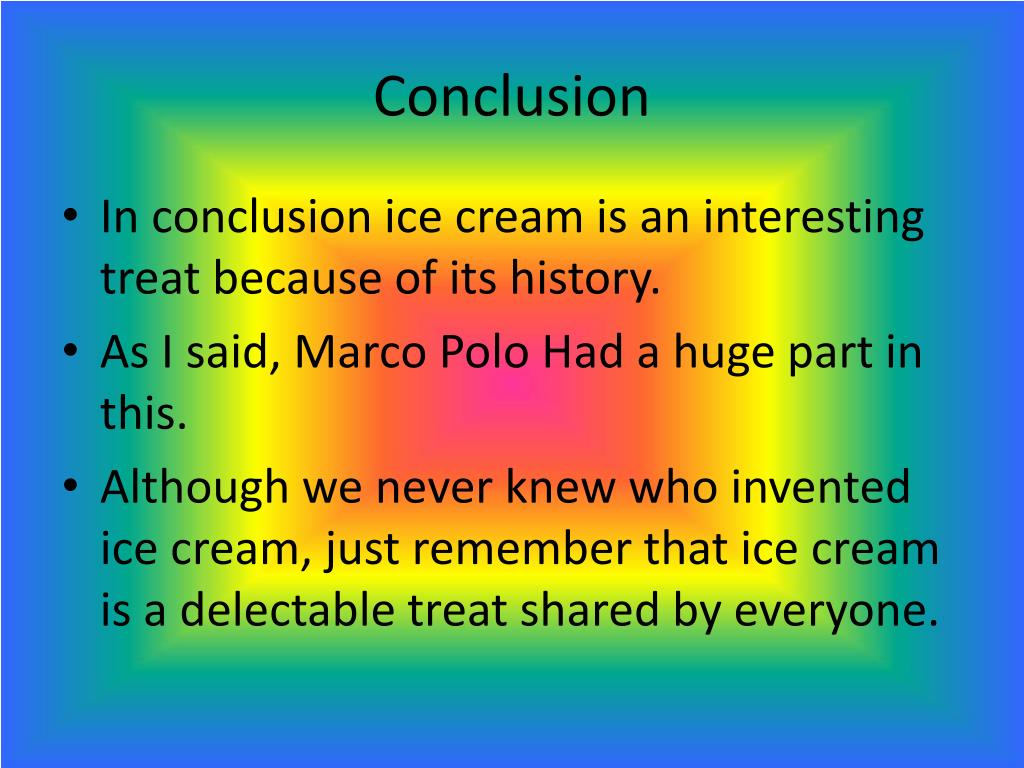 Conclusion

• In conclusion ice cream is an interesting treat because of its history.
• As I said, Marco Polo Had a huge part in this.
• Although we never knew who invented ice cream, just remember that ice cream is a delectable treat shared by everyone.